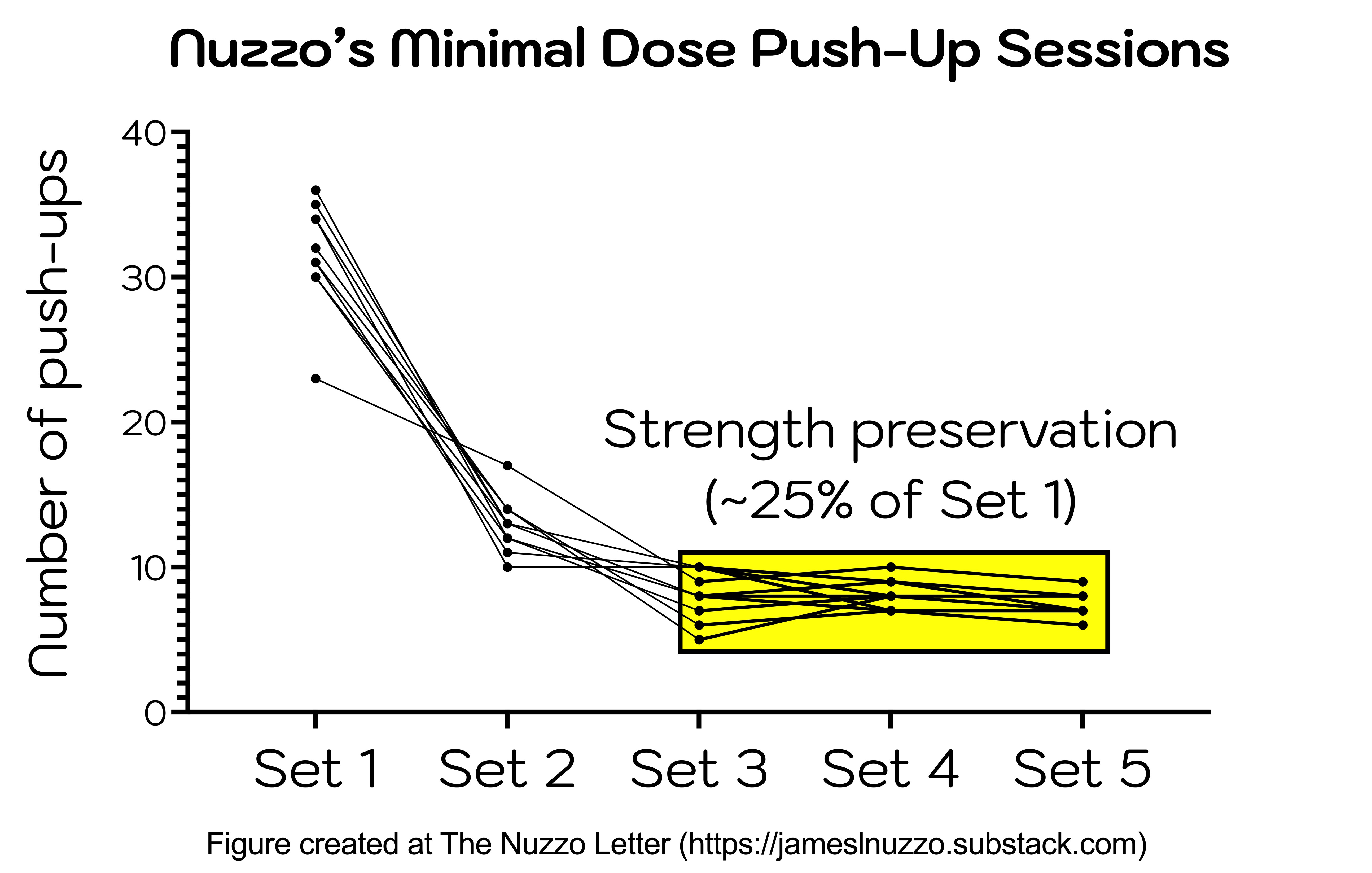 Nuzzo's Minimal Dose Push-Up Sessions

Number of push-ups

40
30
20
10
0

Strength preservation (~25% of Set 1)

Set 1
Set 2
Set 3
Set 4
Set 5

Figure created at The Nuzzo Letter (https://jameslnuzzo.substack.com)